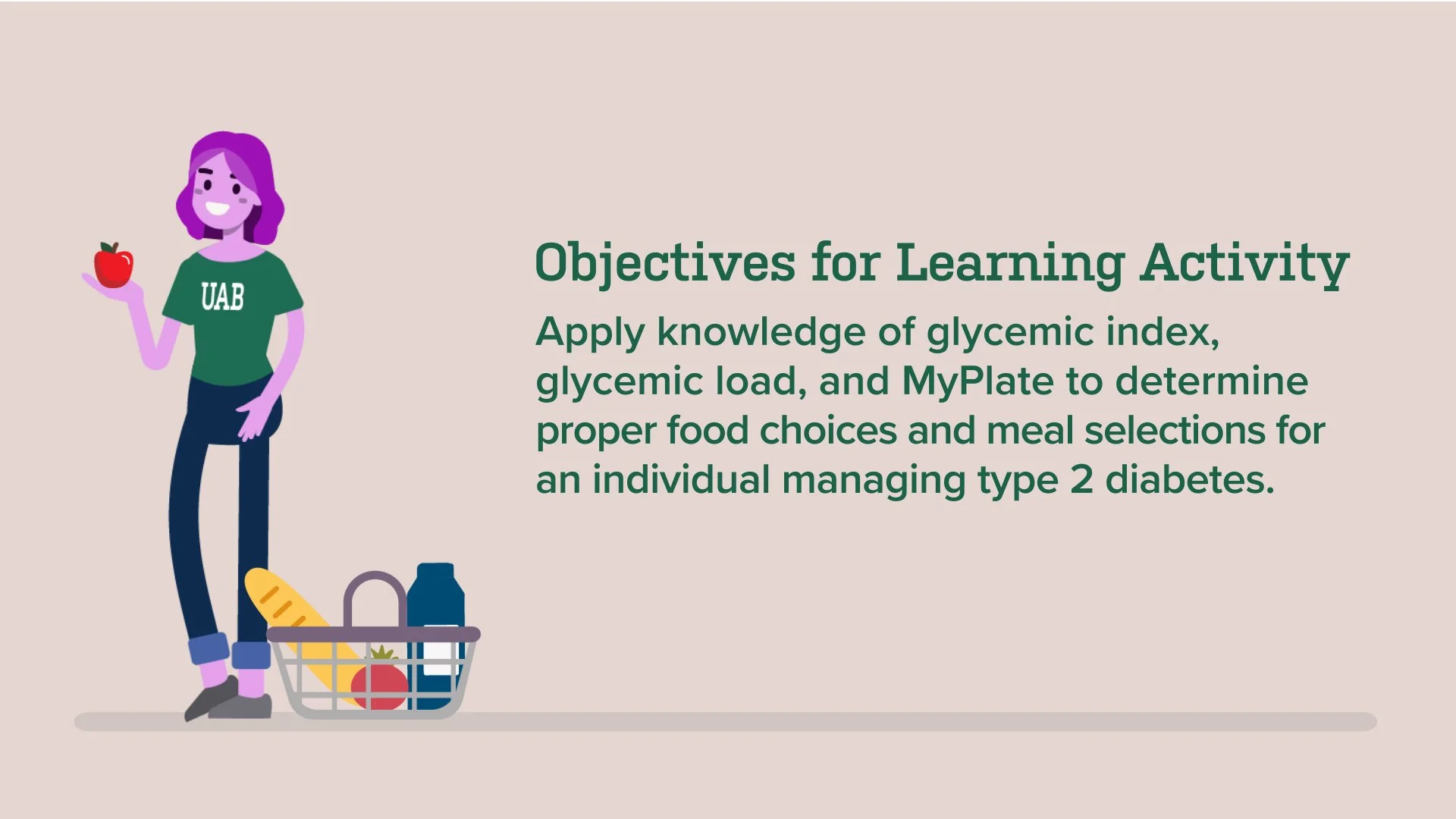 UAB

Objectives for Learning Activity

Apply knowledge of glycemic index, glycemic load, and MyPlate to determine proper food choices and meal selections for an individual managing type 2 diabetes.